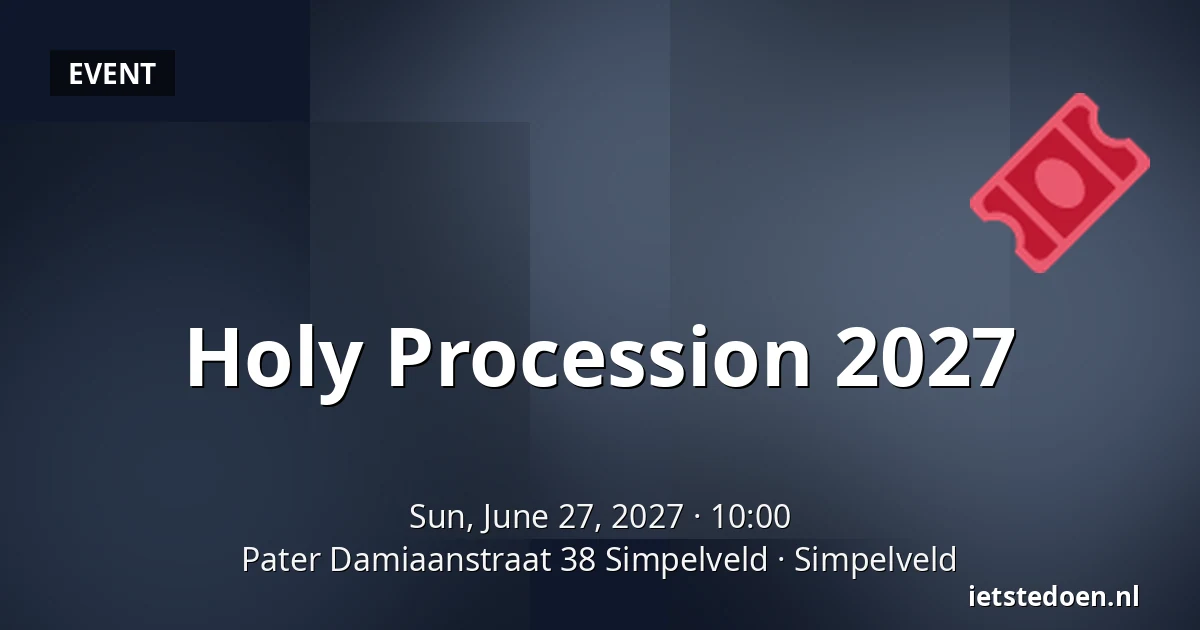 EVENT

Holy Procession 2027

Sun, June 27, 2027 · 10:00
Pater Damiaanstraat 38 Simpelveld · Simpelveld

ietstedoen.nl